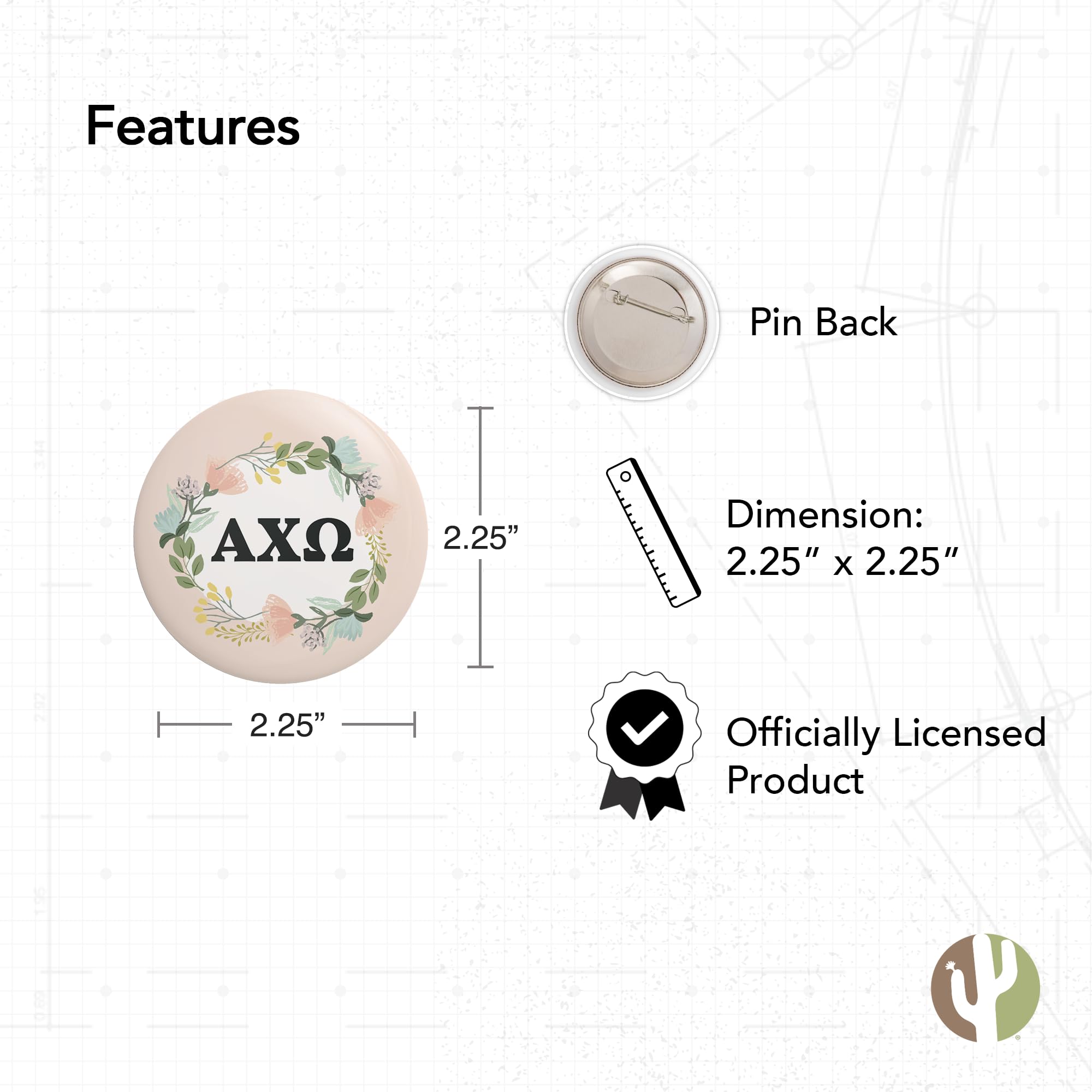 Features

ΑΧΩ

2.25”

2.25”

Pin Back

Dimension:
2.25″ x 2.25″

Officially Licensed Product